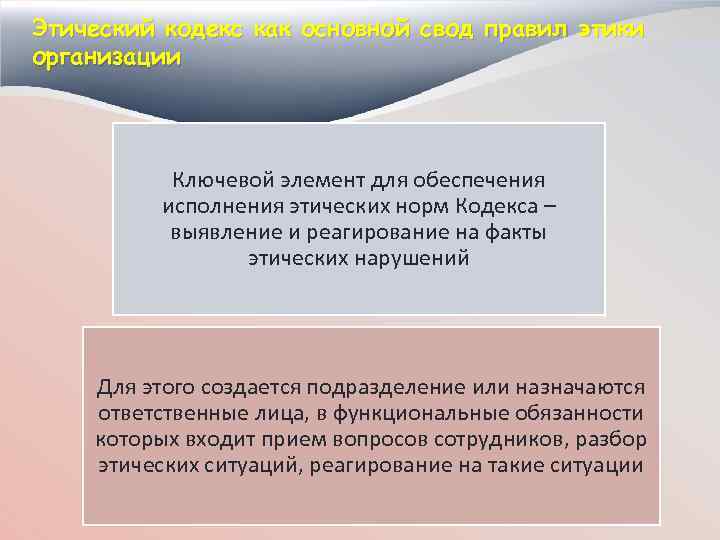 Этический кодекс как основной свод правил этики организации

Ключевой элемент для обеспечения исполнения этических норм Кодекса – выявление и реагирование на факты этических нарушений

Для этого создается подразделение или назначаются ответственные лица, в функциональные обязанности которых входит прием вопросов сотрудников, разбор этических ситуаций, реагирование на такие ситуации